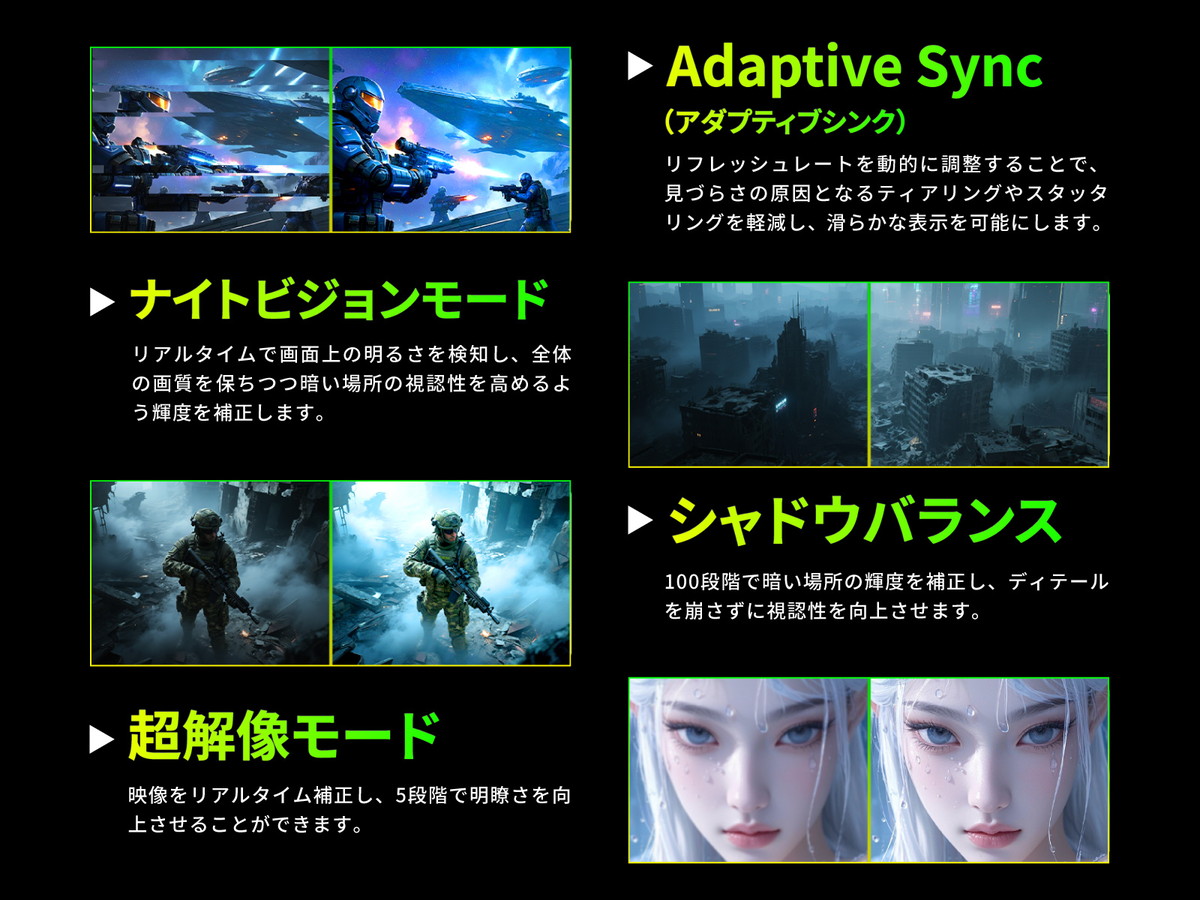 ▶ Adaptive Sync
（アダプティブシンク）

リフレッシュレートを動的に調整することで、見づらさの原因となるティアリングやスタッタリングを軽減し、滑らかな表示を可能にします。

▶ ナイトビジョンモード

リアルタイムで画面上の明るさを検知し、全体の画質を保ちつつ暗い場所の視認性を高めるよう輝度を補正します。

▶ シャドウバランス

100段階で暗い場所の輝度を補正し、ディテールを崩さずに視認性を向上させます。

▶ 超解像モード

映像をリアルタイム補正し、5段階で明瞭さを向上させることができます。